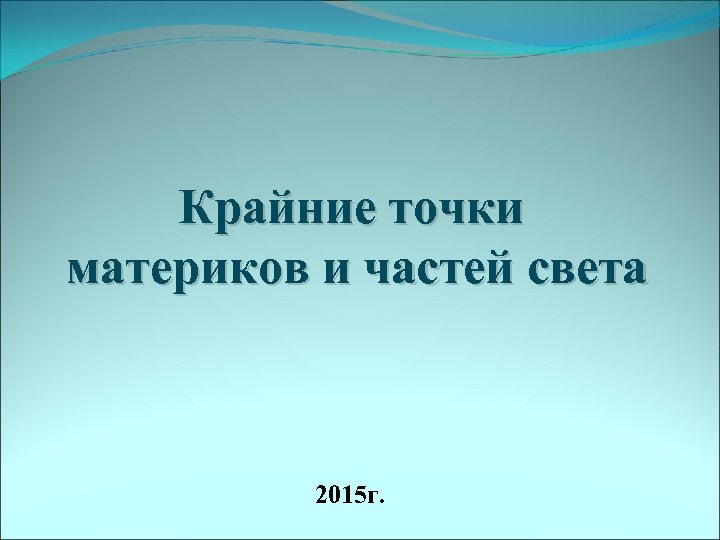 Крайние точки материков и частей света

2015г.